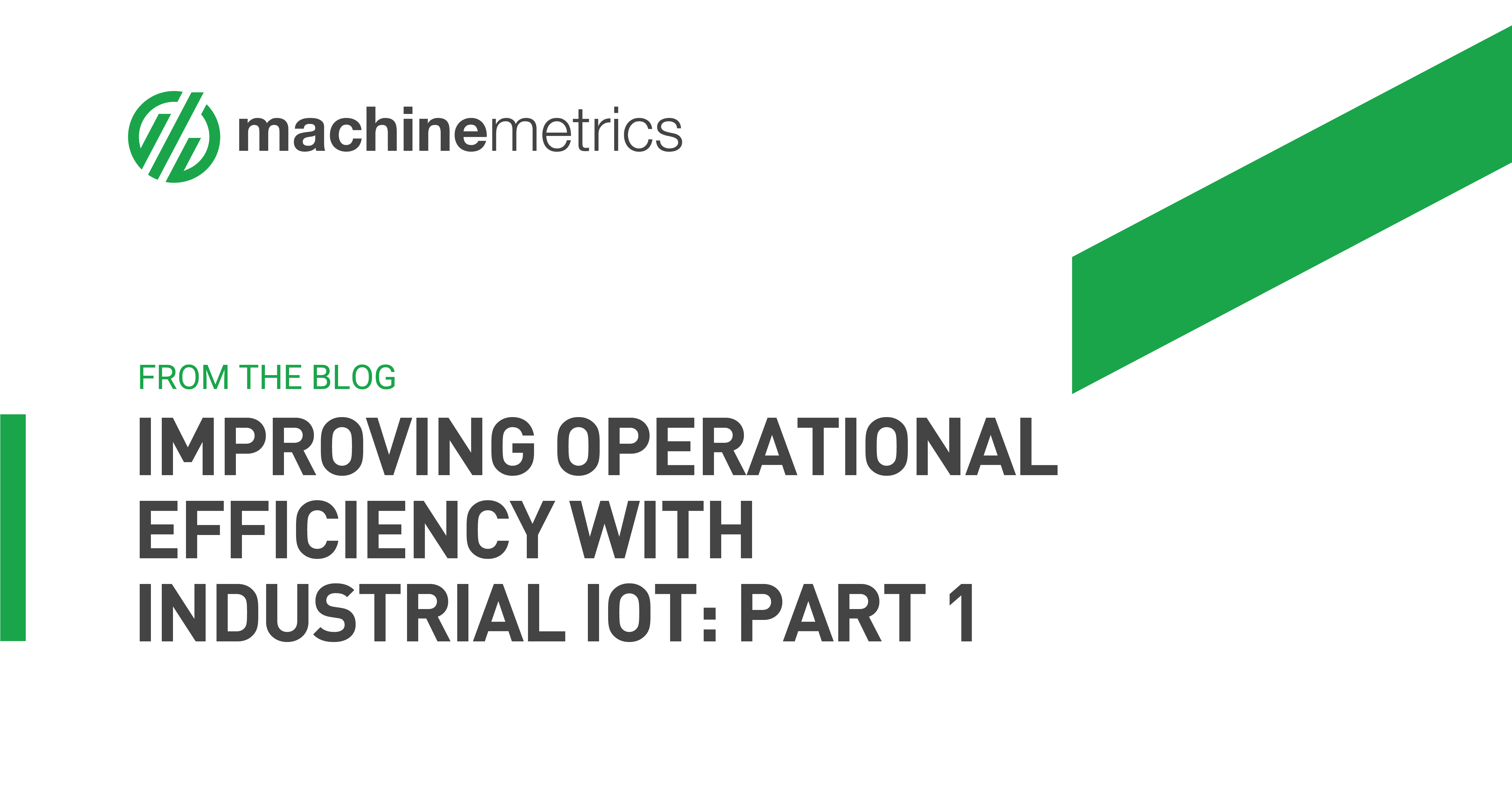 machinemetrics

FROM THE BLOG

IMPROVING OPERATIONAL EFFICIENCY WITH INDUSTRIAL IOT: PART 1